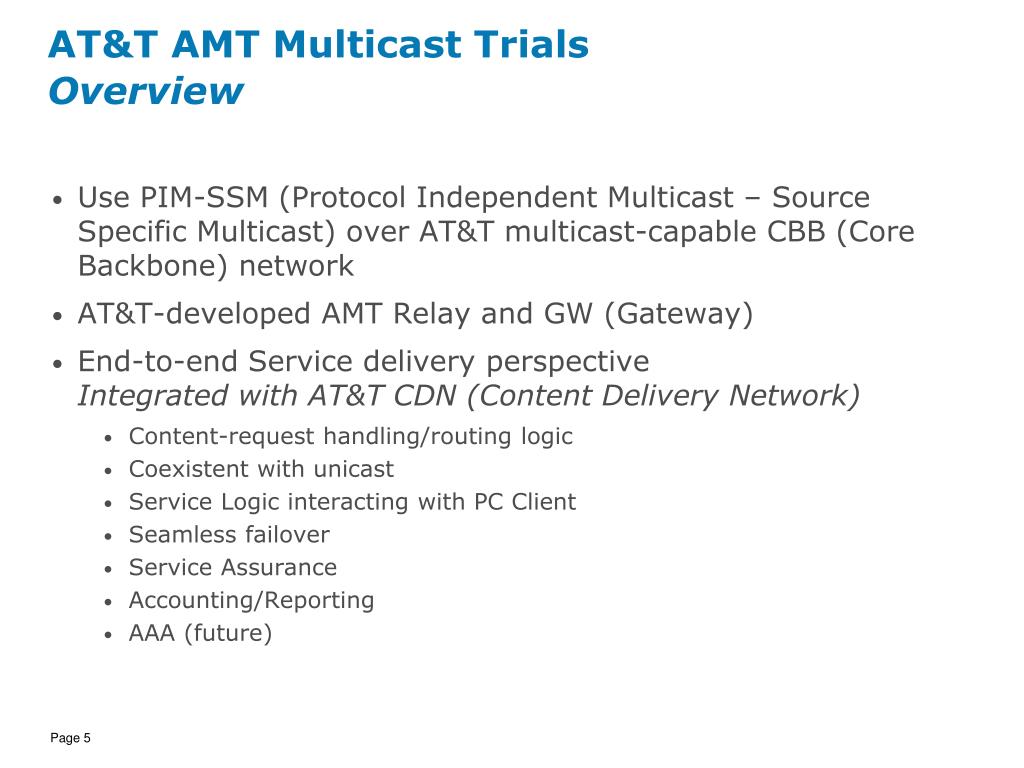 AT&T AMT Multicast Trials
Overview

• Use PIM-SSM (Protocol Independent Multicast – Source Specific Multicast) over AT&T multicast-capable CBB (Core Backbone) network
• AT&T-developed AMT Relay and GW (Gateway)
• End-to-end Service delivery perspective
Integrated with AT&T CDN (Content Delivery Network)
  • Content-request handling/routing logic
  • Coexistent with unicast
  • Service Logic interacting with PC Client
  • Seamless failover
  • Service Assurance
  • Accounting/Reporting
  • AAA (future)

Page 5